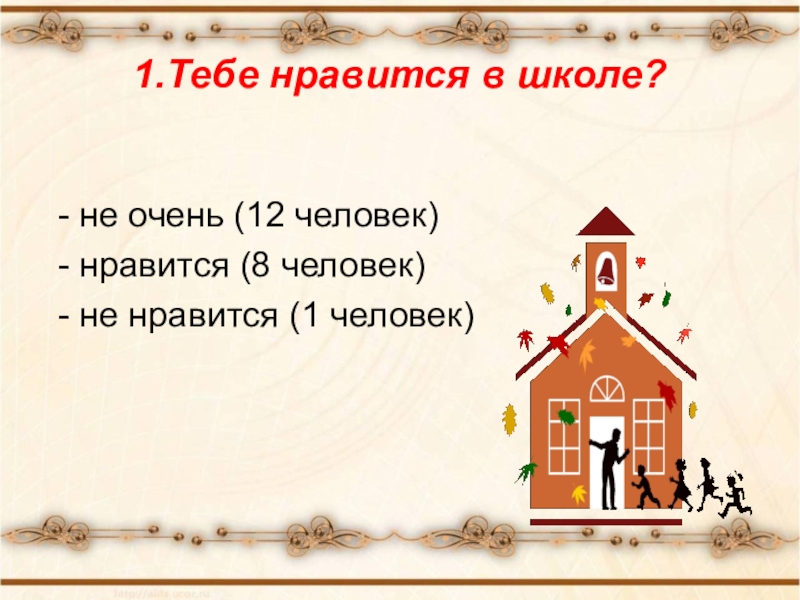 1.Тебе нравится в школе?

- не очень (12 человек)
- нравится (8 человек)
- не нравится (1 человек)

http://aida.ucoz.ru